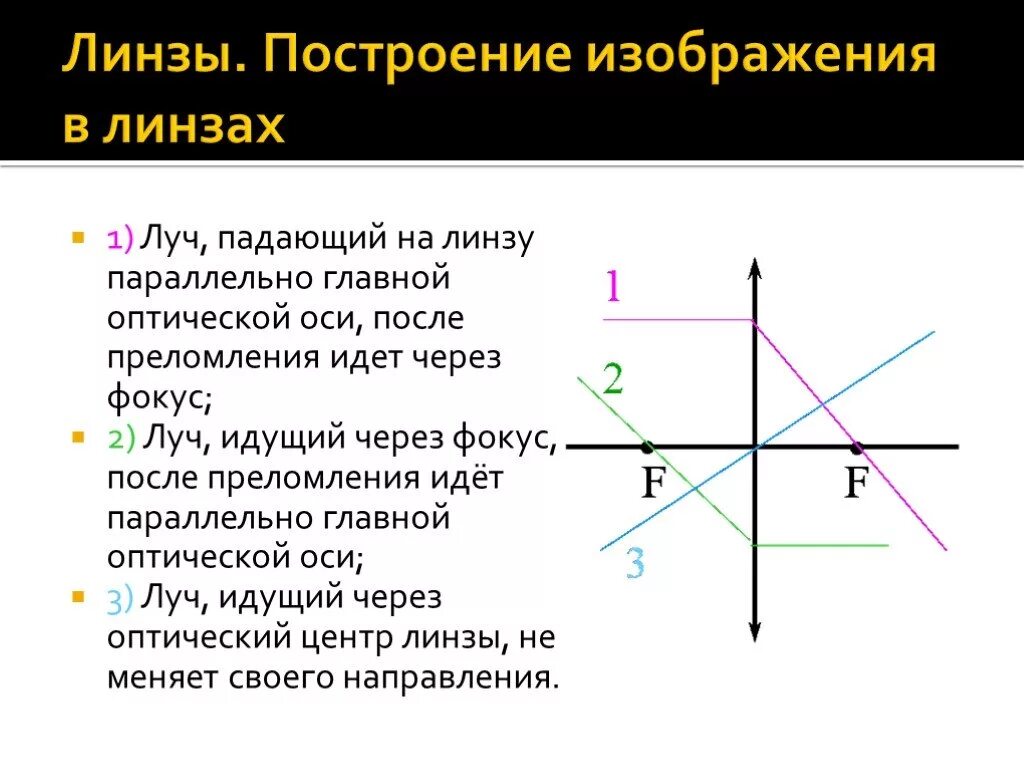 Линзы. Построение изображения в линзах

1) Луч, падающий на линзу параллельно главной оптической оси, после преломления идет через фокус;
2) Луч, идущий через фокус, после преломления идёт параллельно главной оптической оси;
3) Луч, идущий через оптический центр линзы, не меняет своего направления.

1
2
F
F
3